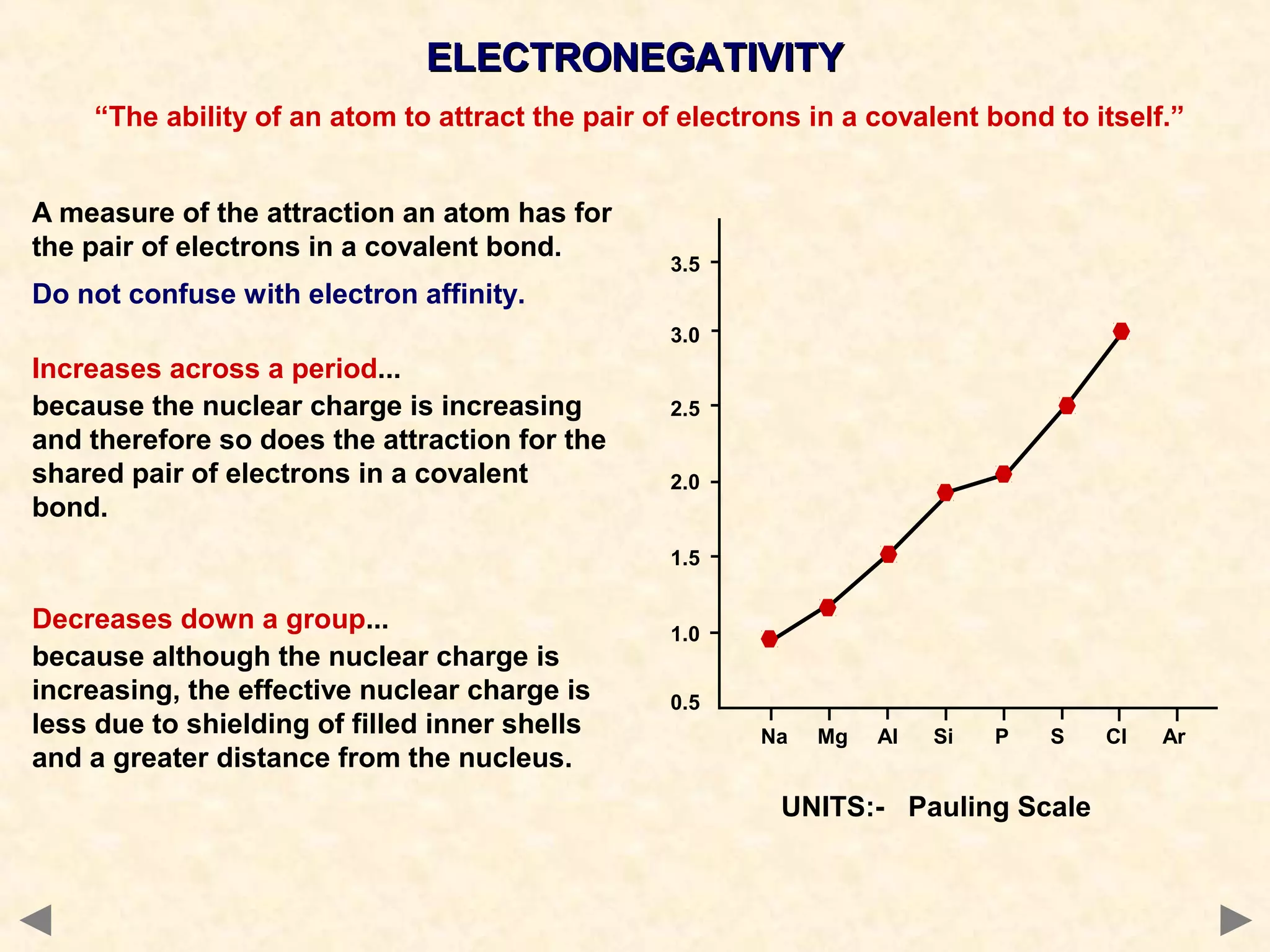 ELECTRONEGATIVITY

“The ability of an atom to attract the pair of electrons in a covalent bond to itself.”

A measure of the attraction an atom has for the pair of electrons in a covalent bond.

Do not confuse with electron affinity.

Increases across a period...
because the nuclear charge is increasing and therefore so does the attraction for the shared pair of electrons in a covalent bond.

Decreases down a group...
because although the nuclear charge is increasing, the effective nuclear charge is less due to shielding of filled inner shells and a greater distance from the nucleus.

3.5
3.0
2.5
2.0
1.5
1.0
0.5

Na Mg Al Si P S Cl Ar

UNITS:- Pauling Scale